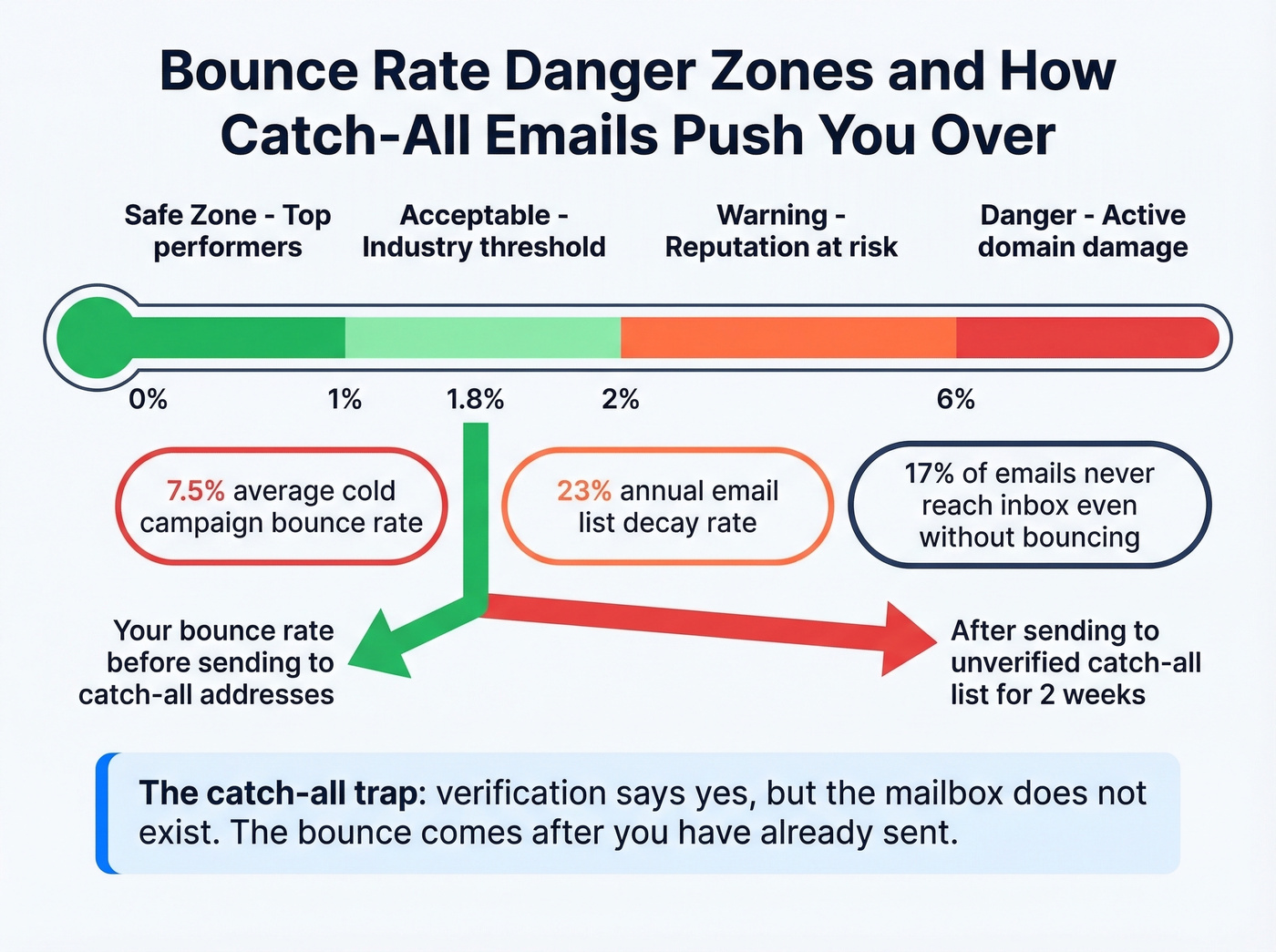 Bounce Rate Danger Zones and How Catch-All Emails Push You Over

Safe Zone - Top performers

Acceptable - Industry threshold

Warning - Reputation at risk

Danger - Active domain damage

0%
1%
1.8%
2%
6%

7.5% average cold campaign bounce rate

23% annual email list decay rate

17% of emails never reach inbox even without bouncing

Your bounce rate before sending to catch-all addresses

After sending to unverified catch-all list for 2 weeks

The catch-all trap: verification says yes, but the mailbox does not exist. The bounce comes after you have already sent.